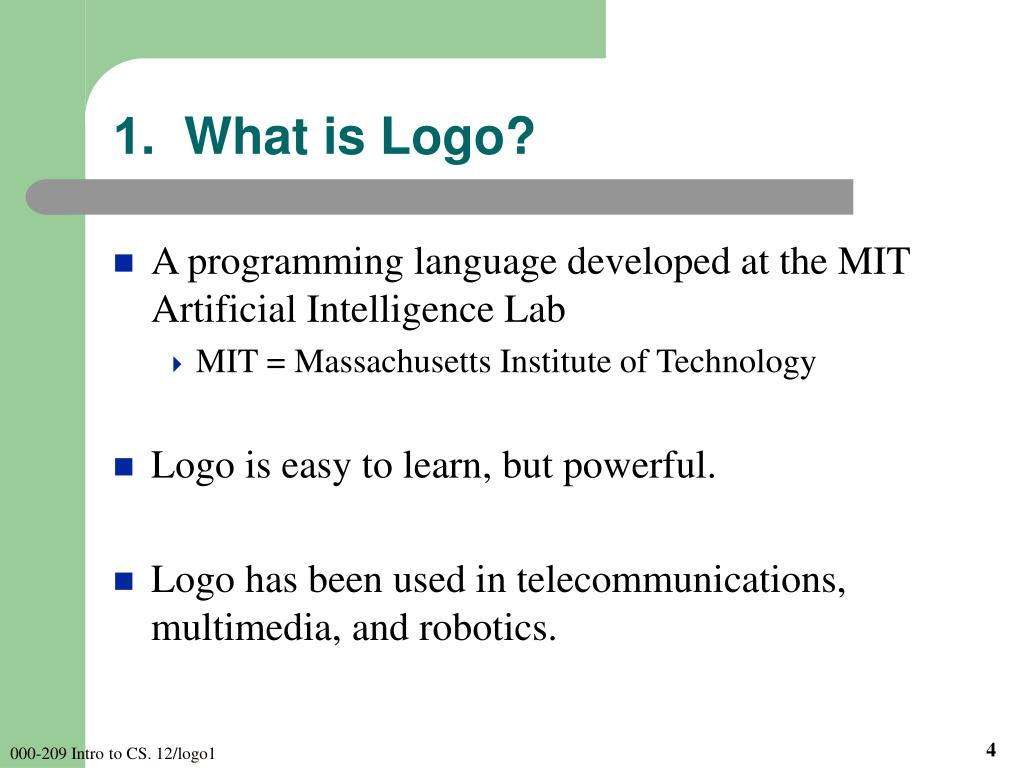 1. What is Logo?

A programming language developed at the MIT Artificial Intelligence Lab

MIT = Massachusetts Institute of Technology

Logo is easy to learn, but powerful.

Logo has been used in telecommunications, multimedia, and robotics.

000-209 Intro to CS. 12/logo1

4